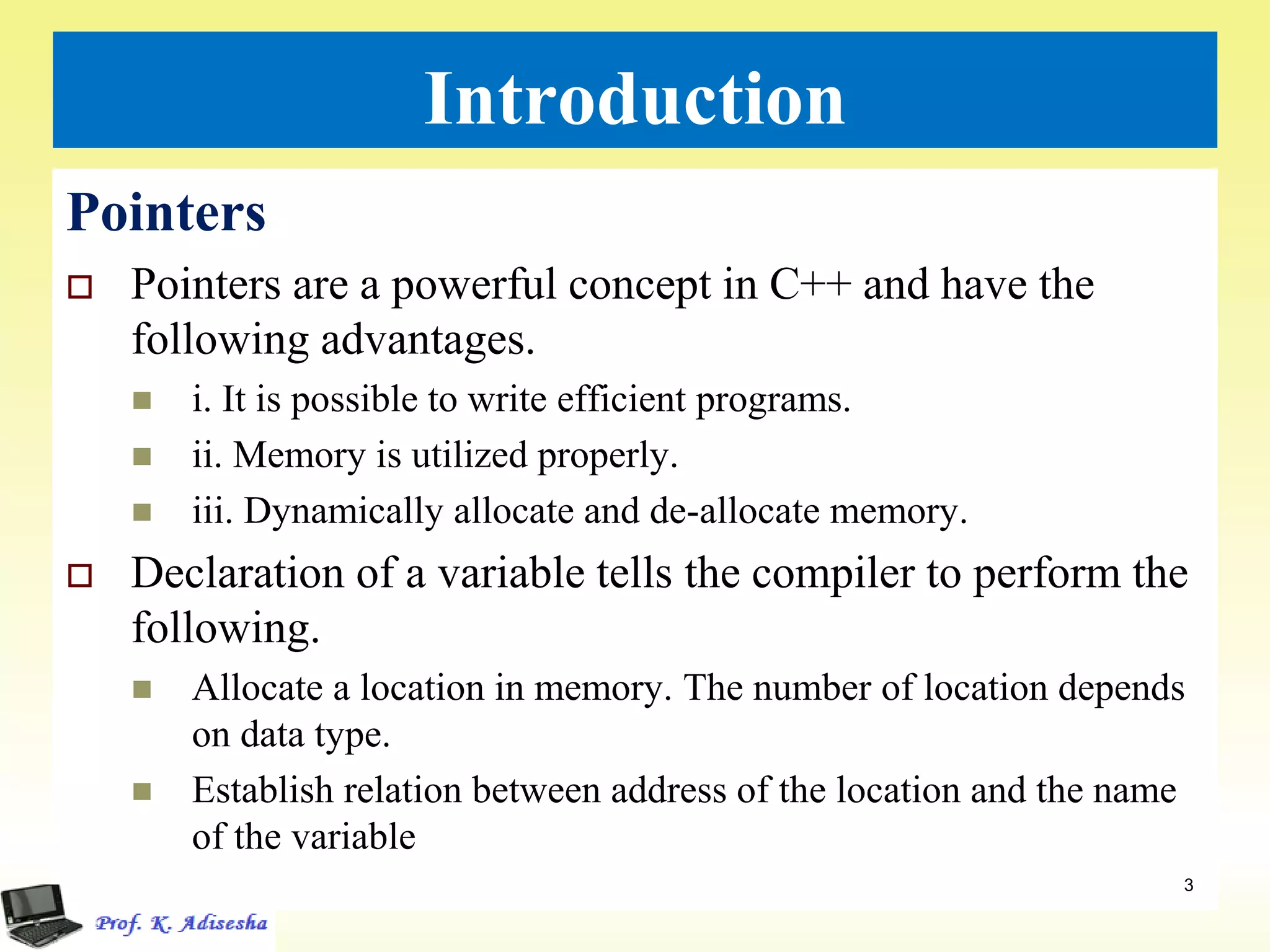 Introduction

Pointers

Pointers are a powerful concept in C++ and have the following advantages.

i. It is possible to write efficient programs.

ii. Memory is utilized properly.

iii. Dynamically allocate and de-allocate memory.

Declaration of a variable tells the compiler to perform the following.

Allocate a location in memory. The number of location depends on data type.

Establish relation between address of the location and the name of the variable

3

Prof. K. Adisesha